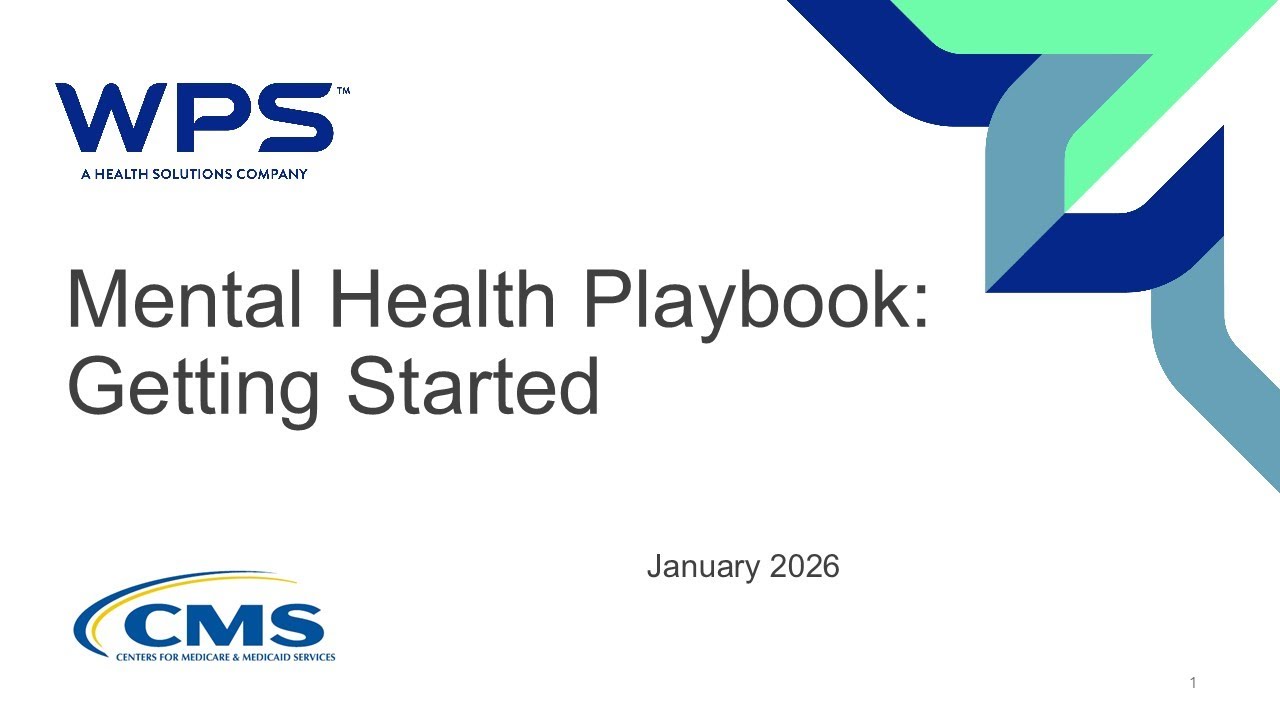 WPS™
A HEALTH SOLUTIONS COMPANY

Mental Health Playbook: Getting Started

January 2026

CMS
CENTERS FOR MEDICARE & MEDICAID SERVICES

1